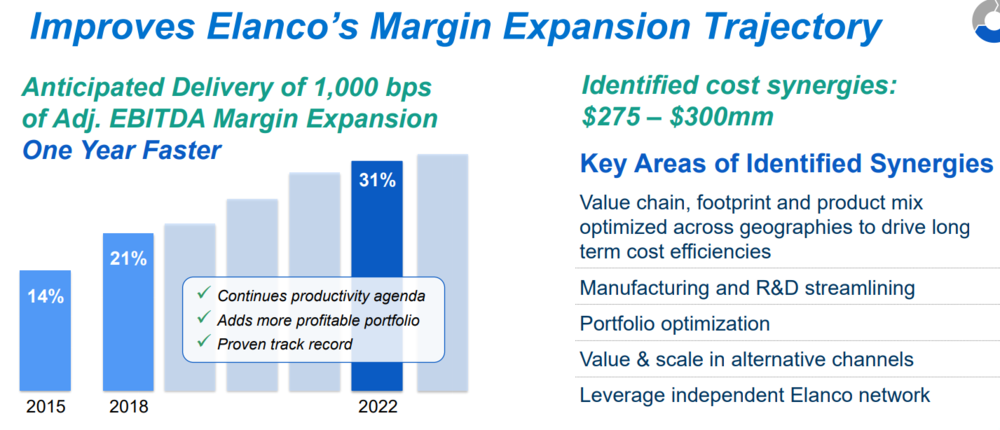 Improves Elanco's Margin Expansion Trajectory

Anticipated Delivery of 1,000 bps of Adj. EBITDA Margin Expansion One Year Faster

14%

21%

31%

✓ Continues productivity agenda
✓ Adds more profitable portfolio
✓ Proven track record

2015

2018

2022

Identified cost synergies: $275 – $300mm

Key Areas of Identified Synergies

Value chain, footprint and product mix optimized across geographies to drive long term cost efficiencies

Manufacturing and R&D streamlining

Portfolio optimization

Value & scale in alternative channels

Leverage independent Elanco network